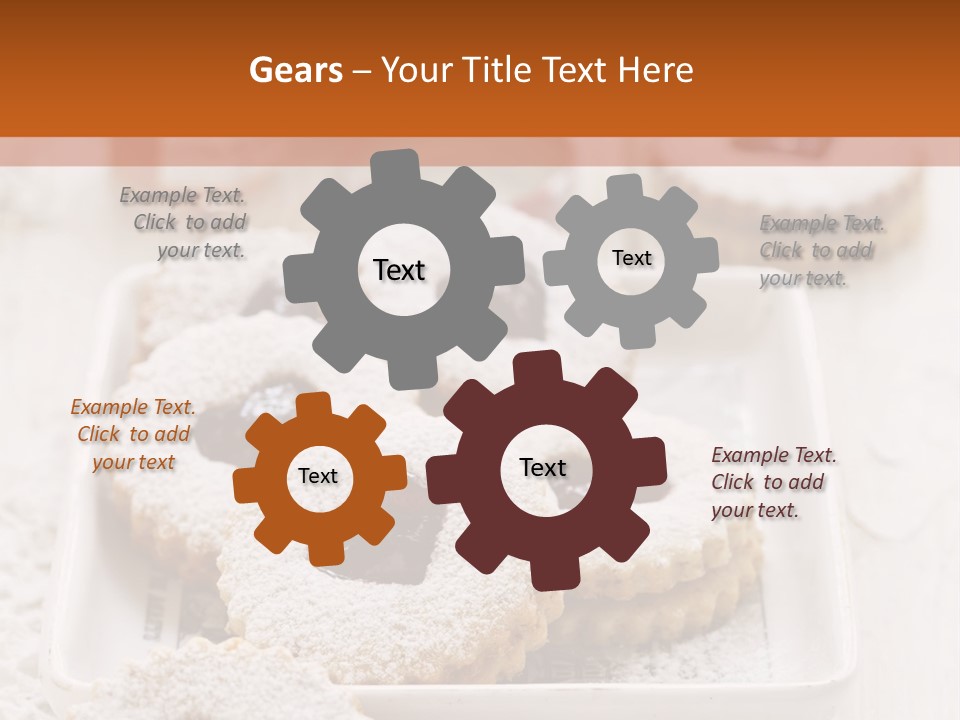 Gears – Your Title Text Here

Example Text. Click to add your text.

Text

Text

Example Text. Click to add your text.

Example Text. Click to add your text

Text

Text

Example Text. Click to add your text.